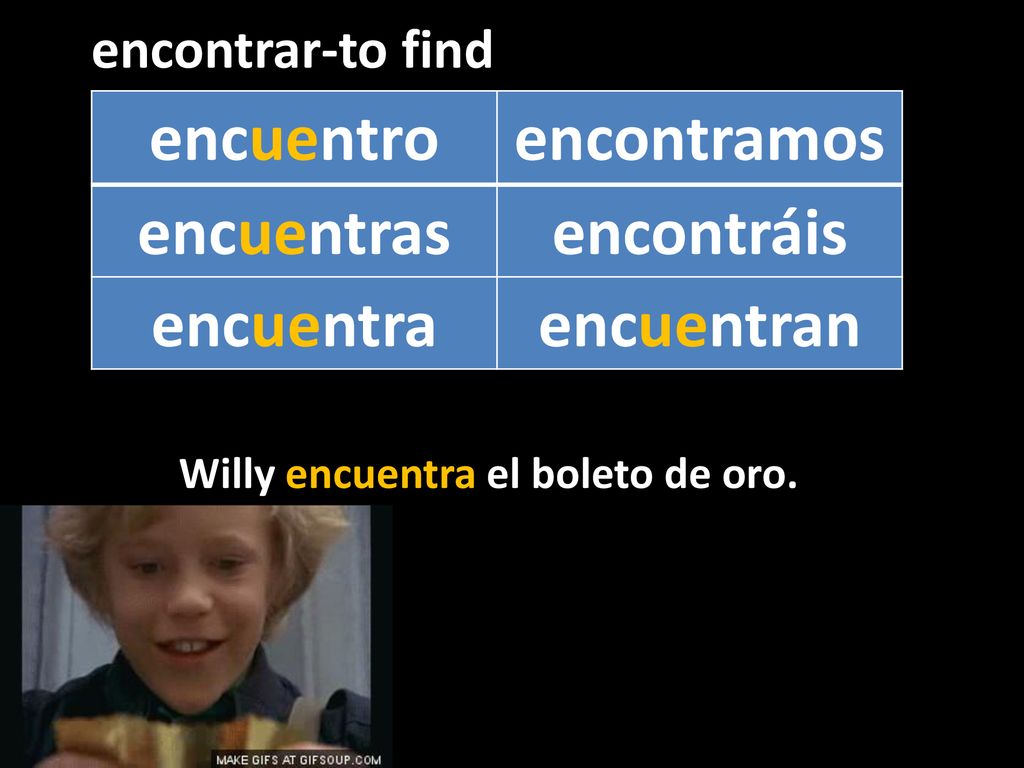 encontrar-to find

| encuentro | encontramos |
|---|---|
| encuentras | encontráis |
| encuentra | encuentran |

Willy encuentra el boleto de oro.

MAKE GIFS AT GIFSOUP.COM